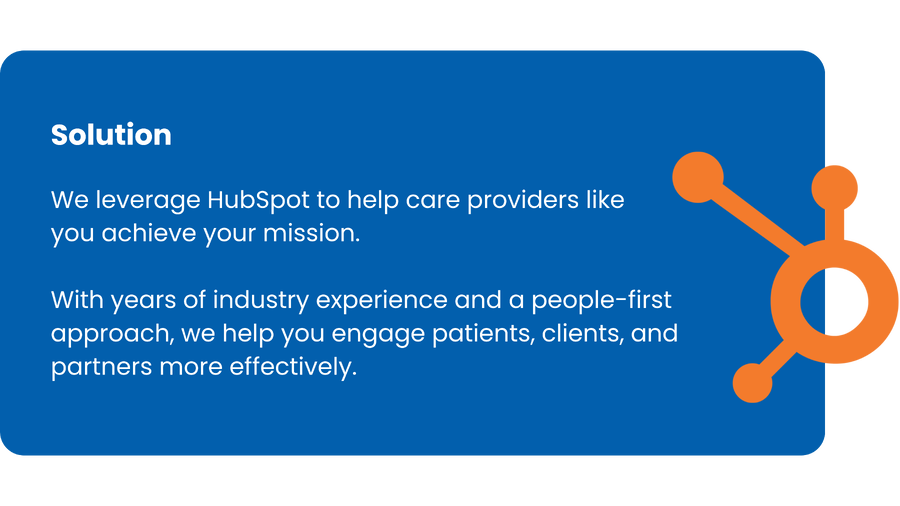 Solution

We leverage HubSpot to help care providers like you achieve your mission.

With years of industry experience and a people-first approach, we help you engage patients, clients, and partners more effectively.